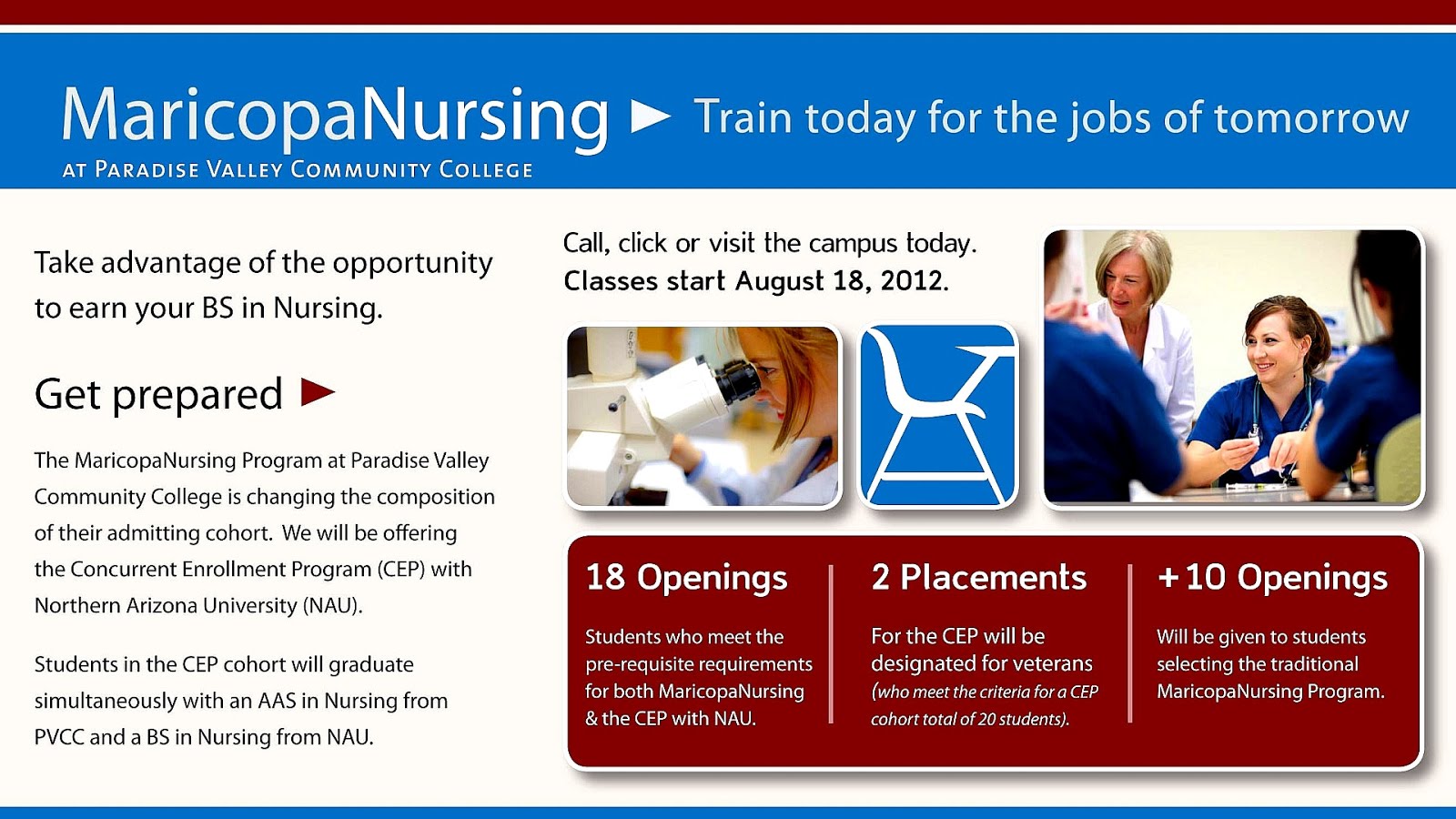 MaricopaNursing ► Train today for the jobs of tomorrow

AT PARADISE VALLEY COMMUNITY COLLEGE

Take advantage of the opportunity to earn your BS in Nursing.

Get prepared ►

The MaricopaNursing Program at Paradise Valley Community College is changing the composition of their admitting cohort. We will be offering the Concurrent Enrollment Program (CEP) with Northern Arizona University (NAU).

Students in the CEP cohort will graduate simultaneously with an AAS in Nursing from PVCC and a BS in Nursing from NAU.

Call, click or visit the campus today.
Classes start August 18, 2012.

18 Openings

Students who meet the pre-requisite requirements for both MaricopaNursing & the CEP with NAU.

2 Placements

For the CEP will be designated for veterans (who meet the criteria for a CEP cohort total of 20 students).

+10 Openings

Will be given to students selecting the traditional MaricopaNursing Program.